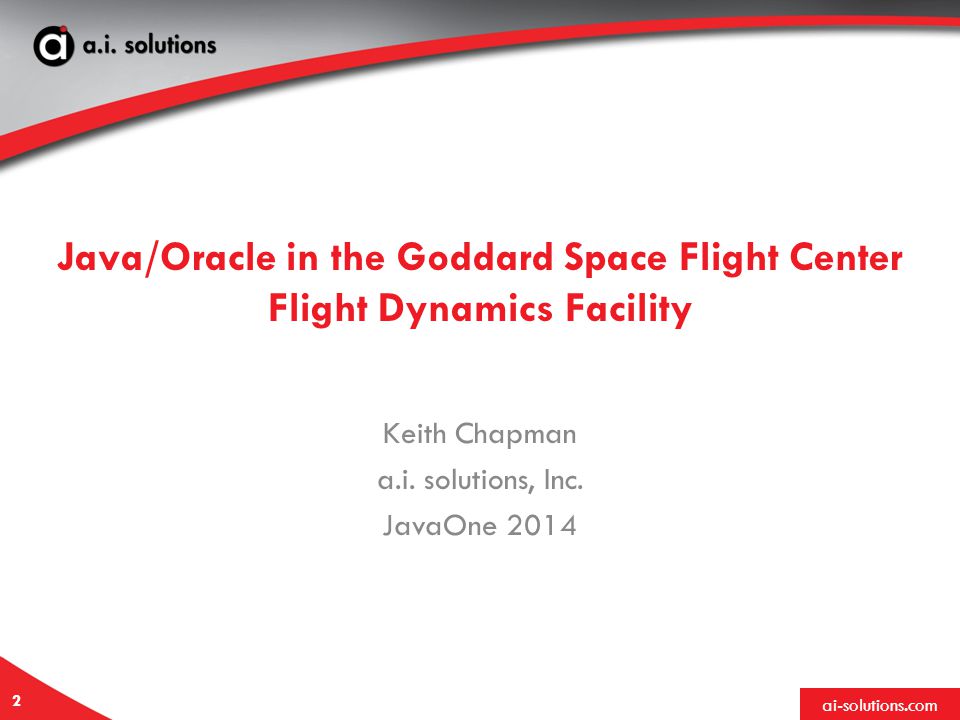 a.i. solutions

Java/Oracle in the Goddard Space Flight Center Flight Dynamics Facility

Keith Chapman

a.i. solutions, Inc.

JavaOne 2014

2

ai-solutions.com